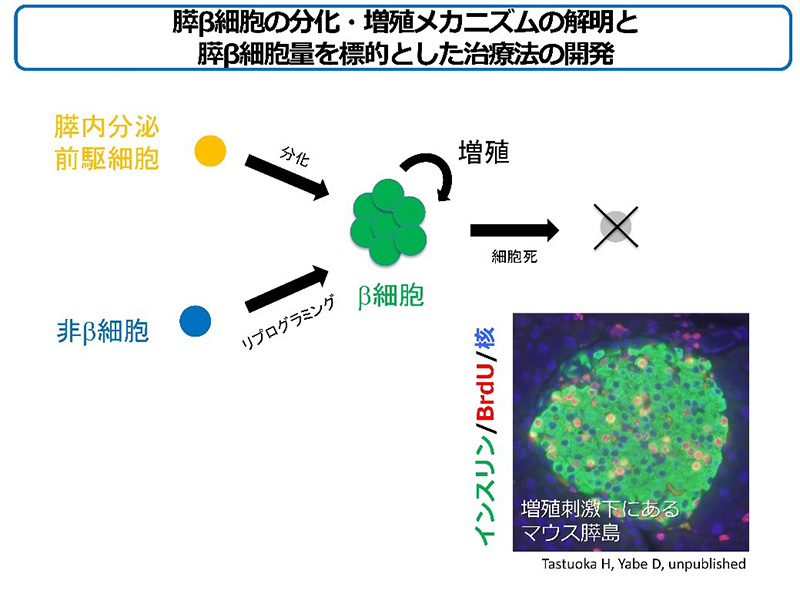 膵β細胞の分化・増殖メカニズムの解明と
膵β細胞量を標的とした治療法の開発

膵内分泌
前駆細胞

分化

増殖

β細胞

細胞死

非β細胞

リプログラミング

インスリン/BrdU/核

増殖刺激下にある
マウス膵島

Tastuoka H, Yabe D, unpublished